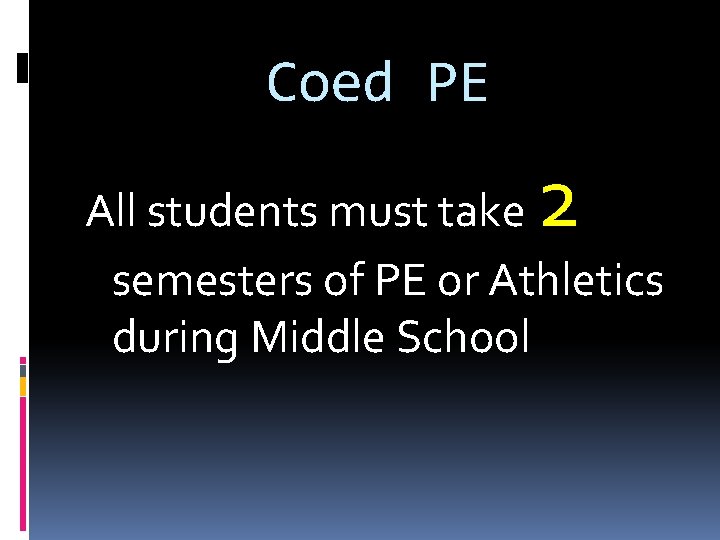 Coed PE

All students must take 2 semesters of PE or Athletics during Middle School